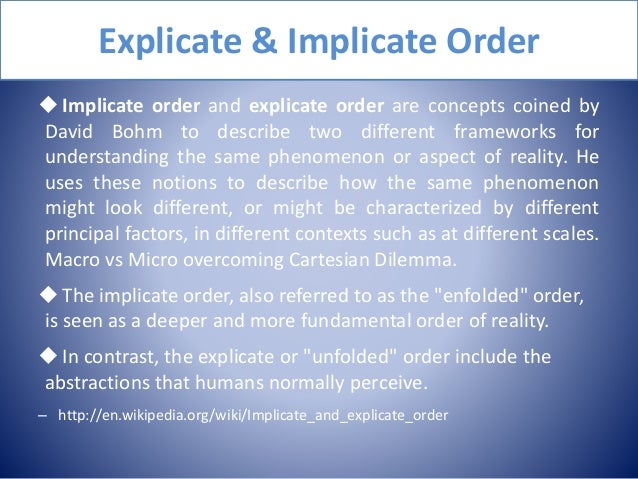 Explicate & Implicate Order

◆ Implicate order and explicate order are concepts coined by David Bohm to describe two different frameworks for understanding the same phenomenon or aspect of reality. He uses these notions to describe how the same phenomenon might look different, or might be characterized by different principal factors, in different contexts such as at different scales. Macro vs Micro overcoming Cartesian Dilemma.

◆ The implicate order, also referred to as the "enfolded" order, is seen as a deeper and more fundamental order of reality.

◆ In contrast, the explicate or "unfolded" order include the abstractions that humans normally perceive.

– http://en.wikipedia.org/wiki/Implicate_and_explicate_order